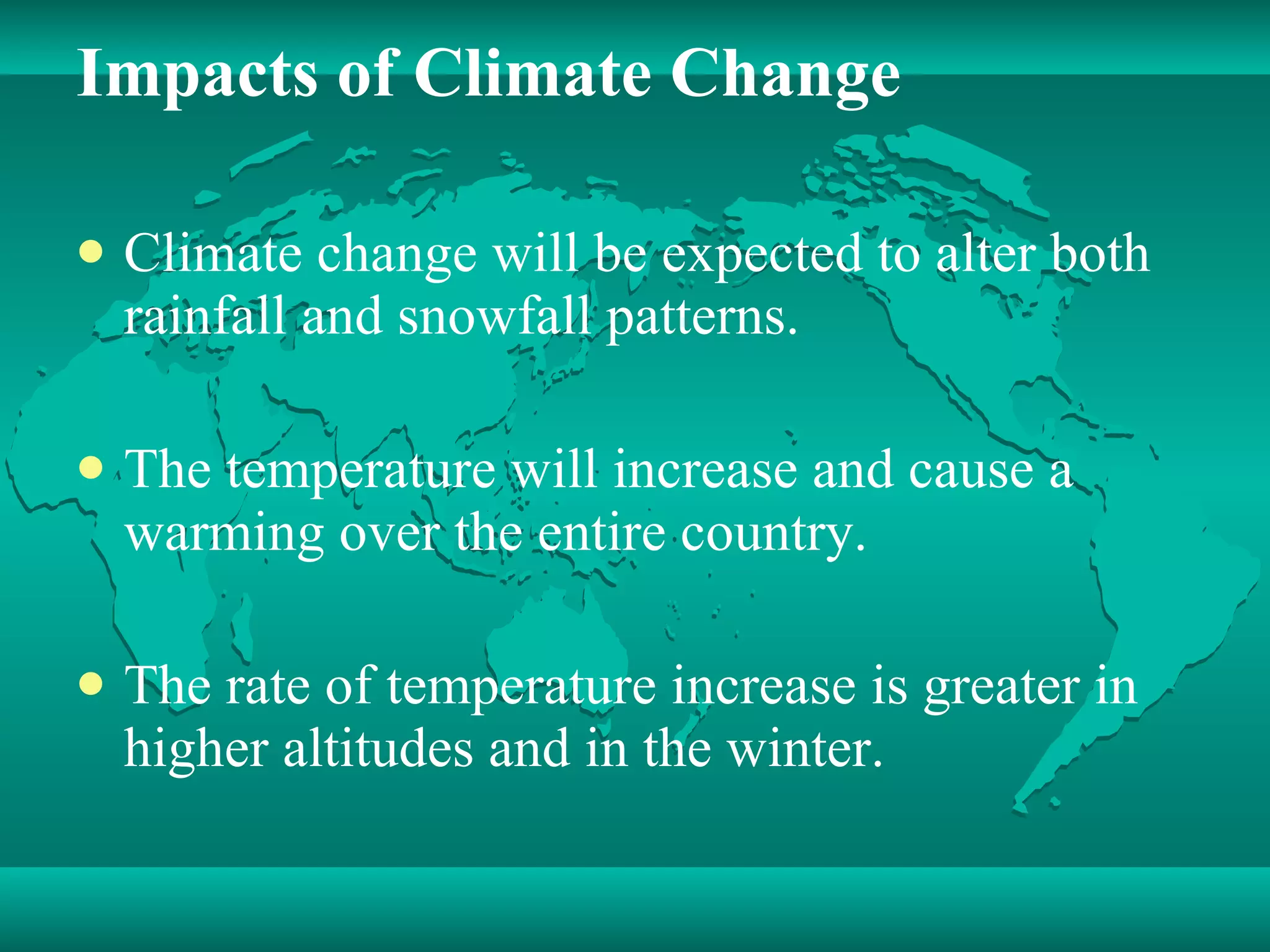 Impacts of Climate Change

• Climate change will be expected to alter both rainfall and snowfall patterns.

• The temperature will increase and cause a warming over the entire country.

• The rate of temperature increase is greater in higher altitudes and in the winter.